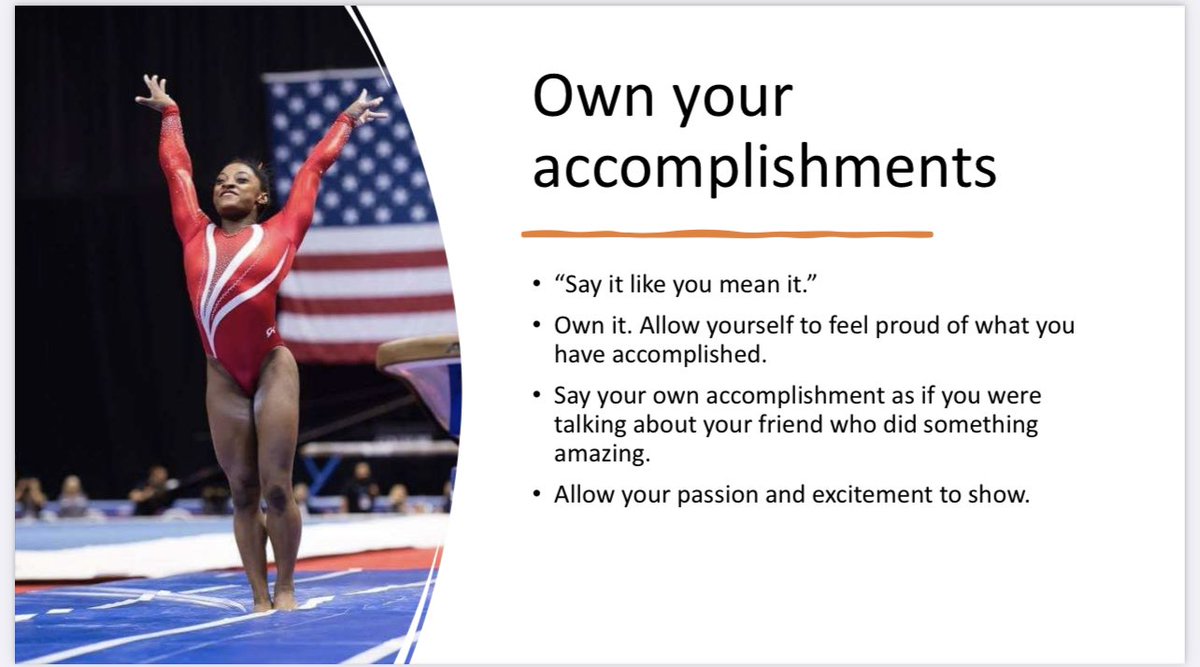 Own your accomplishments

• "Say it like you mean it."
• Own it. Allow yourself to feel proud of what you have accomplished.
• Say your own accomplishment as if you were talking about your friend who did something amazing.
• Allow your passion and excitement to show.